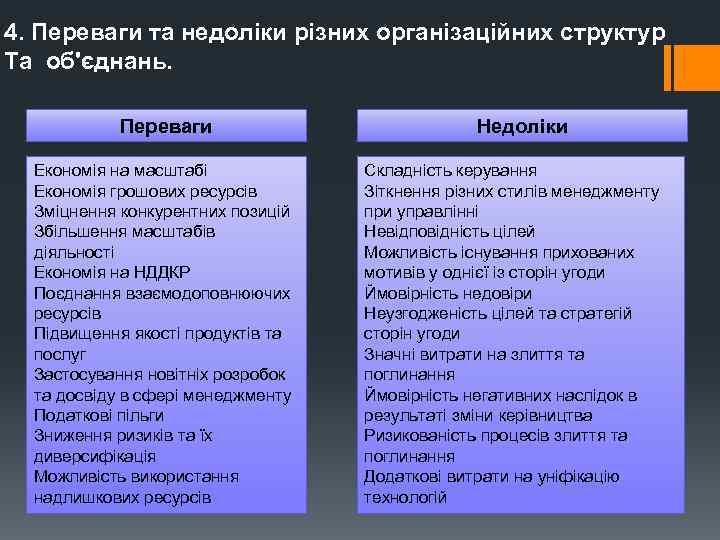 4. Переваги та недоліки різних організаційних структур Та об'єднань.

Переваги

Економія на масштабі
Економія грошових ресурсів
Зміцнення конкурентних позицій
Збільшення масштабів діяльності
Економія на НДДКР
Поєднання взаємодоповнюючих ресурсів
Підвищення якості продуктів та послуг
Застосування новітніх розробок та досвіду в сфері менеджменту
Податкові пільги
Зниження ризиків та їх диверсифікація
Можливість використання надлишкових ресурсів

Недоліки

Складність керування
Зіткнення різних стилів менеджменту при управлінні
Невідповідність цілей
Можливість існування прихованих мотивів у однієї із сторін угоди
Ймовірність недовіри
Неузгодженість цілей та стратегій сторін угоди
Значні витрати на злиття та поглинання
Ймовірність негативних наслідок в результаті зміни керівництва
Ризикованість процесів злиття та поглинання
Додаткові витрати на уніфікацію технологій